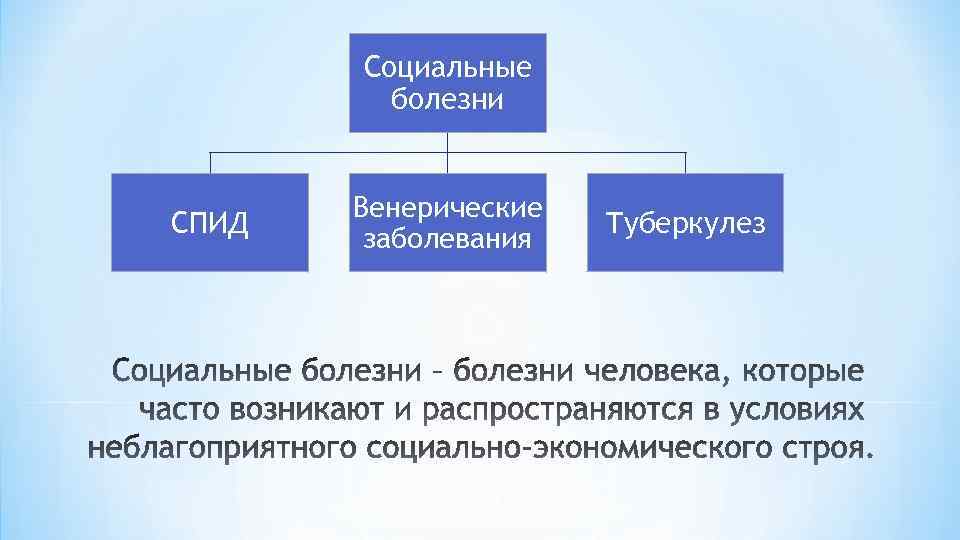 Социальные болезни

СПИД

Венерические заболевания

Туберкулез

Социальные болезни – болезни человека, которые часто возникают и распространяются в условиях неблагоприятного социально-экономического строя.